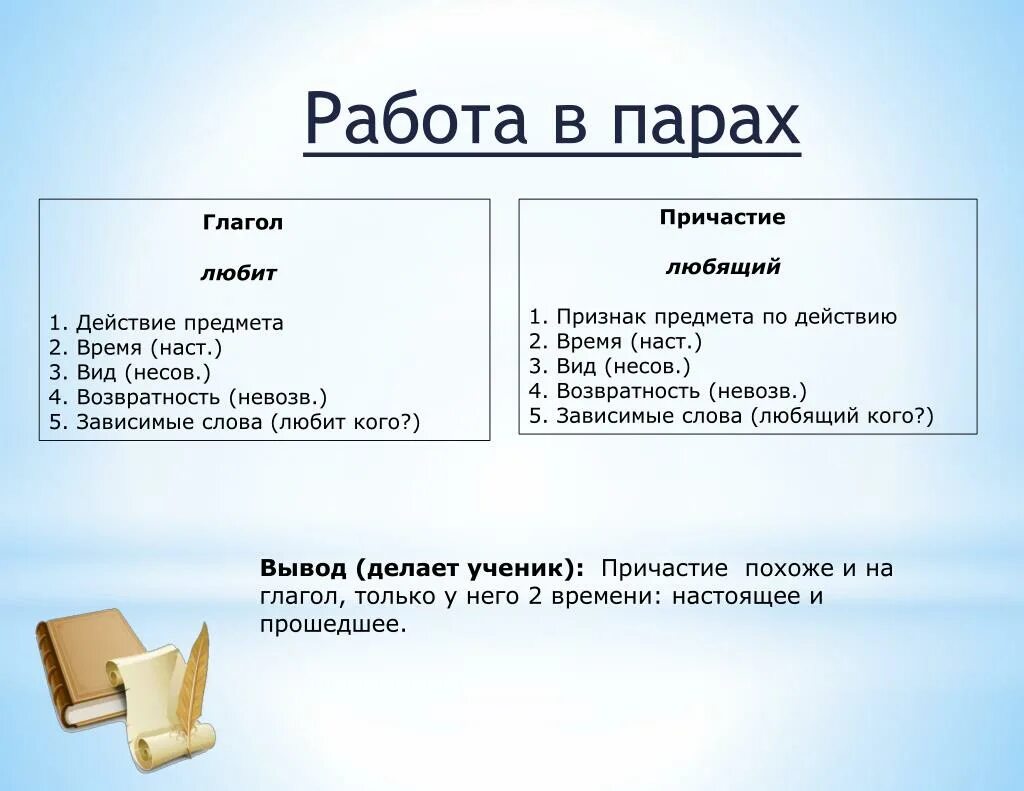 Работа в парах

Глагол

любит

1. Действие предмета
2. Время (наст.)
3. Вид (несов.)
4. Возвратность (невозв.)
5. Зависимые слова (любит кого?)

Причастие

любящий

1. Признак предмета по действию
2. Время (наст.)
3. Вид (несов.)
4. Возвратность (невозв.)
5. Зависимые слова (любящий кого?)

Вывод (делает ученик): Причастие похоже и на глагол, только у него 2 времени: настоящее и прошедшее.